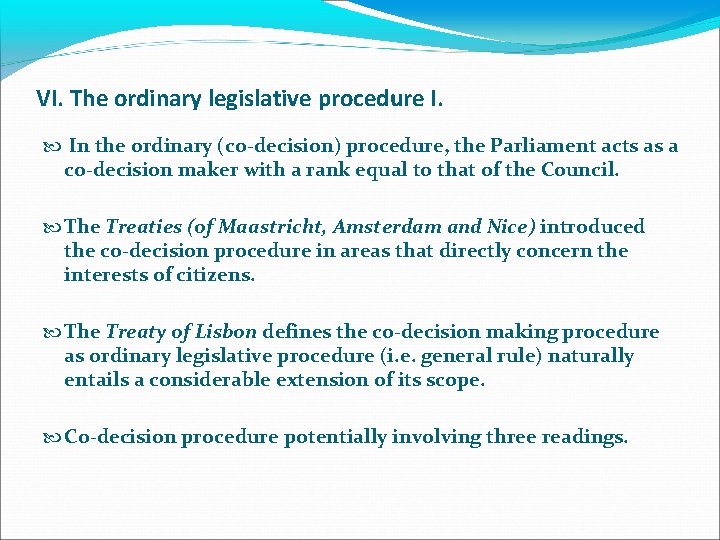 VI. The ordinary legislative procedure I.

In the ordinary (co-decision) procedure, the Parliament acts as a co-decision maker with a rank equal to that of the Council.

The Treaties (of Maastricht, Amsterdam and Nice) introduced the co-decision procedure in areas that directly concern the interests of citizens.

The Treaty of Lisbon defines the co-decision making procedure as ordinary legislative procedure (i.e. general rule) naturally entails a considerable extension of its scope.

Co-decision procedure potentially involving three readings.